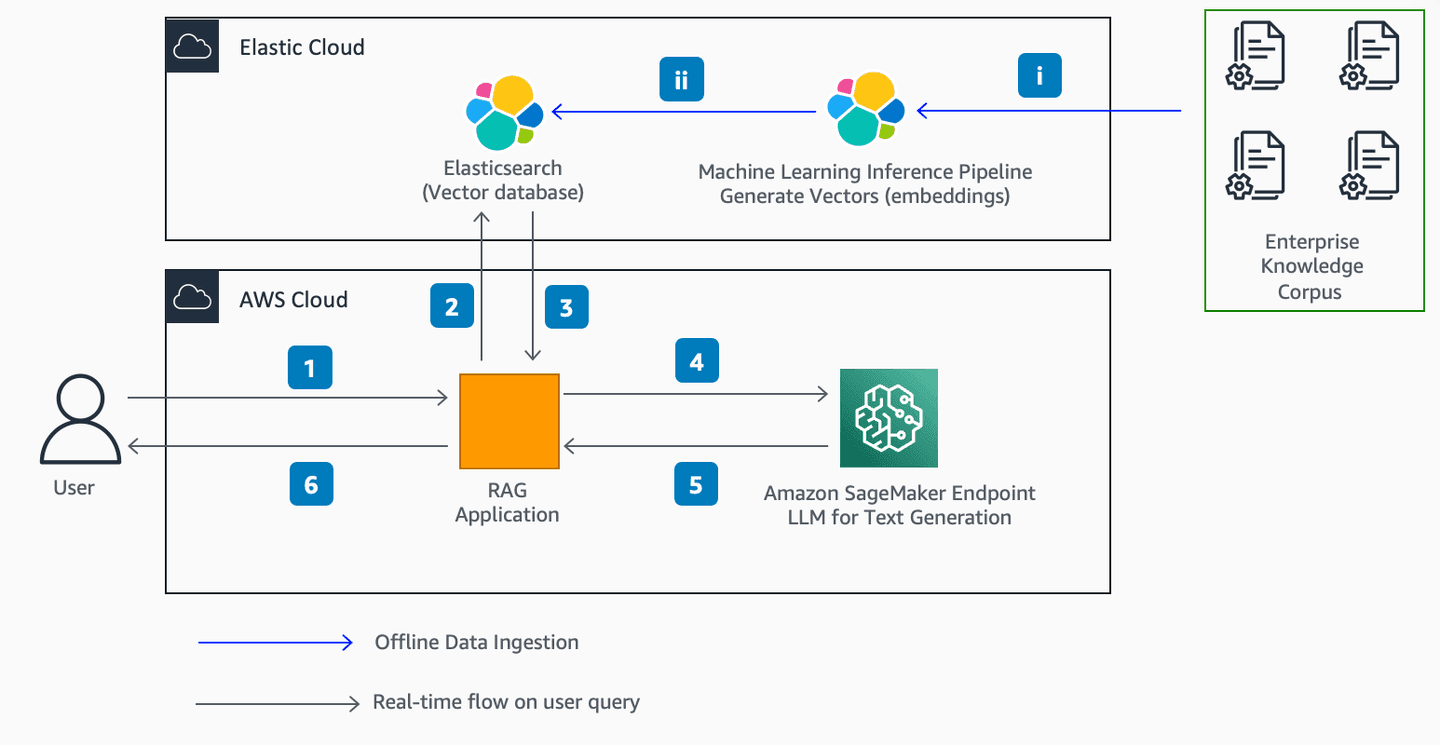 Elastic Cloud

ii

i

Elasticsearch
(Vector database)

Machine Learning Inference Pipeline
Generate Vectors (embeddings)

Enterprise Knowledge Corpus

AWS Cloud

2

3

1

4

User

6

RAG Application

5

Amazon SageMaker Endpoint
LLM for Text Generation

Offline Data Ingestion

Real-time flow on user query